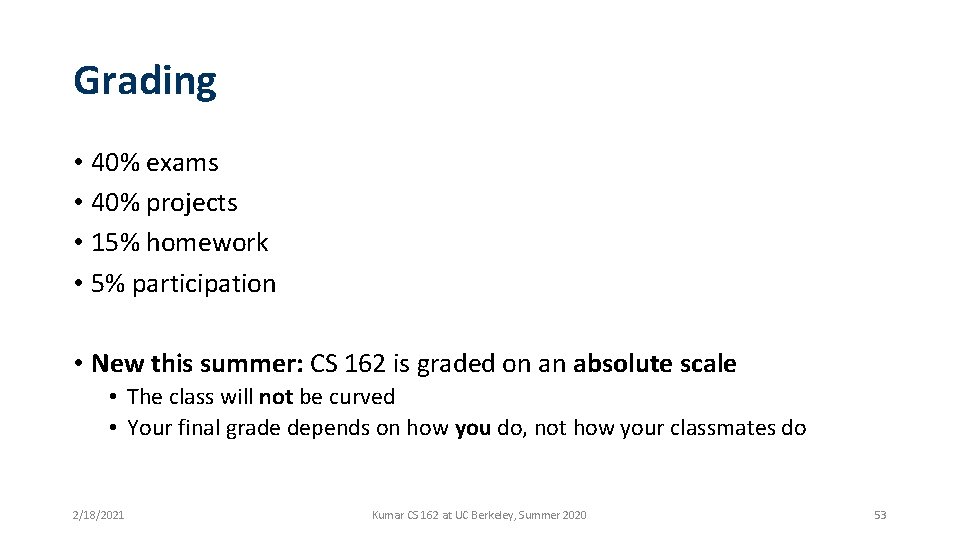 Grading

• 40% exams
• 40% projects
• 15% homework
• 5% participation

• New this summer: CS 162 is graded on an absolute scale
 • The class will not be curved
 • Your final grade depends on how you do, not how your classmates do

2/18/2021

Kumar CS 162 at UC Berkeley, Summer 2020

53